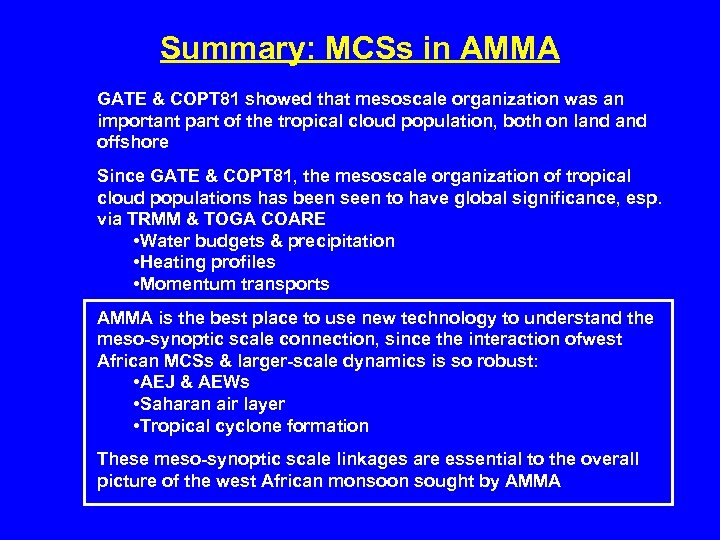 Summary: MCSs in AMMA

GATE & COPT81 showed that mesoscale organization was an important part of the tropical cloud population, both on land and offshore

Since GATE & COPT81, the mesoscale organization of tropical cloud populations has been seen to have global significance, esp. via TRMM & TOGA COARE
•Water budgets & precipitation
•Heating profiles
•Momentum transports

AMMA is the best place to use new technology to understand the meso-synoptic scale connection, since the interaction ofwest African MCSs & larger-scale dynamics is so robust:
•AEJ & AEWs
•Saharan air layer
•Tropical cyclone formation

These meso-synoptic scale linkages are essential to the overall picture of the west African monsoon sought by AMMA